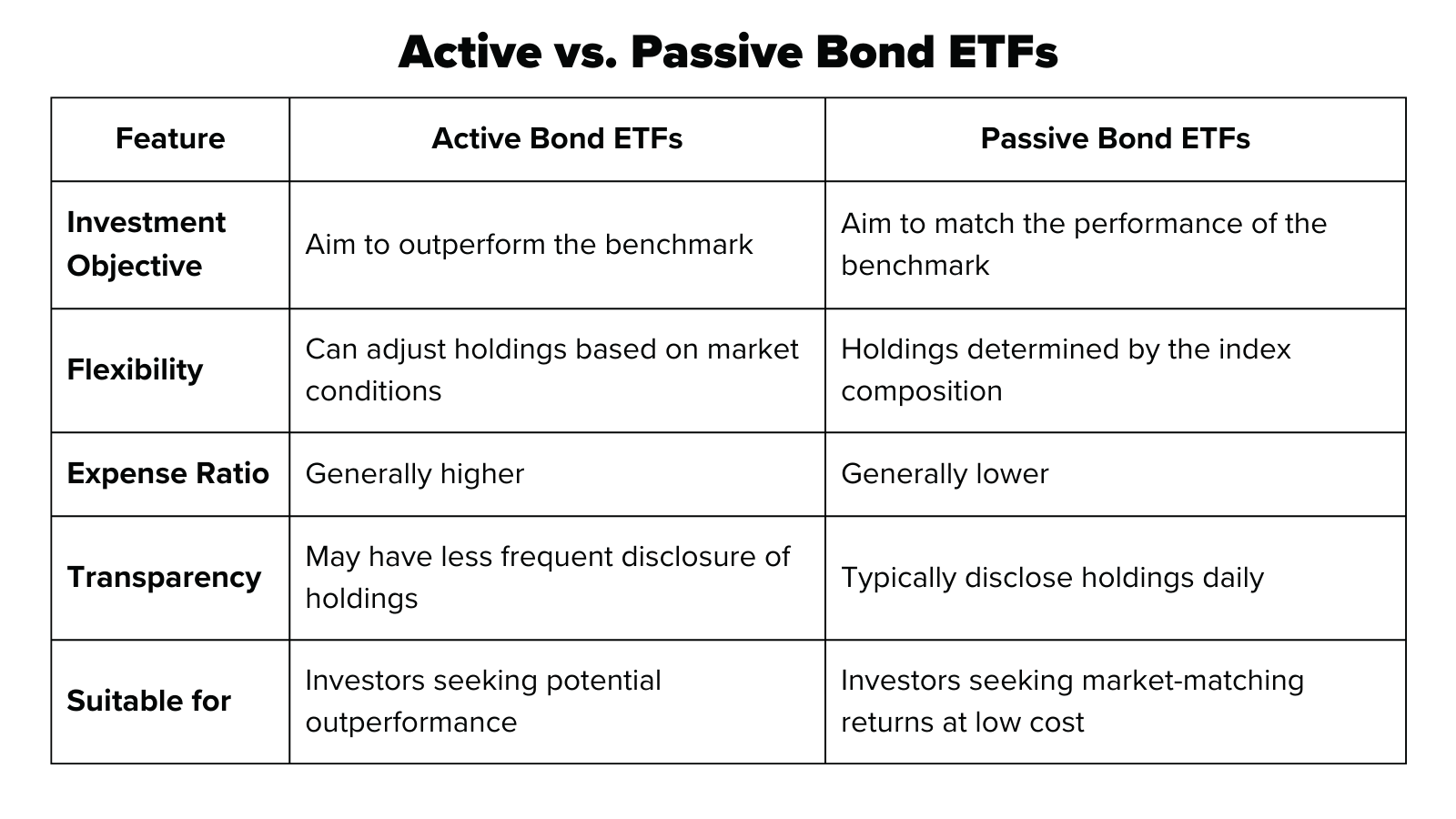 Active vs. Passive Bond ETFs

| Feature | Active Bond ETFs | Passive Bond ETFs |
|---|---|---|
| Investment Objective | Aim to outperform the benchmark | Aim to match the performance of the benchmark |
| Flexibility | Can adjust holdings based on market conditions | Holdings determined by the index composition |
| Expense Ratio | Generally higher | Generally lower |
| Transparency | May have less frequent disclosure of holdings | Typically disclose holdings daily |
| Suitable for | Investors seeking potential outperformance | Investors seeking market-matching returns at low cost |